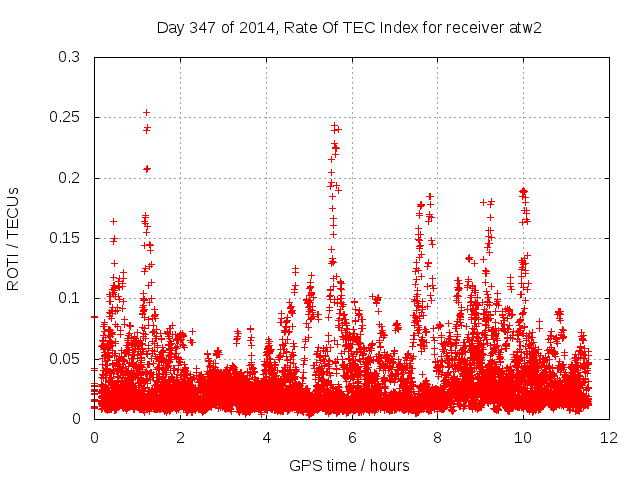 Day 347 of 2014, Rate Of TEC Index for receiver atw2

ROTI / TECUs

0.3
0.25
0.2
0.15
0.1
0.05
0

0 2 4 6 8 10 12

GPS time / hours